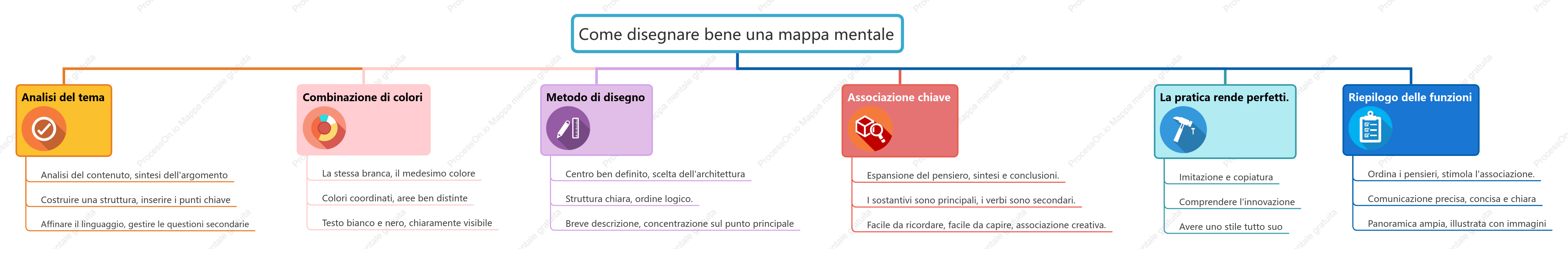 Come disegnare bene una mappa mentale

Analisi del tema

Analisi del contenuto, sintesi dell'argomento

Costruire una struttura, inserire i punti chiave

Affinare il linguaggio, gestire le questioni secondarie

Combinazione di colori

La stessa branca, il medesimo colore

Colori coordinati, aree ben distinte

Testo bianco e nero, chiaramente visibile

Metodo di disegno

Centro ben definito, scelta dell'architettura

Struttura chiara, ordine logico.

Breve descrizione, concentrazione sul punto principale

Associazione chiave

Espansione del pensiero, sintesi e conclusioni.

I sostantivi sono principali, i verbi sono secondari.

Facile da ricordare, facile da capire, associazione creativa.

La pratica rende perfetti.

Imitazione e copiatura

Comprendere l'innovazione

Avere uno stile tutto suo

Riepilogo delle funzioni

Ordina i pensieri, stimola l'associazione.

Comunicazione precisa, concisa e chiara

Panoramica ampia, illustrata con immagini

ProcessOn.io Mappa mentale gratuita